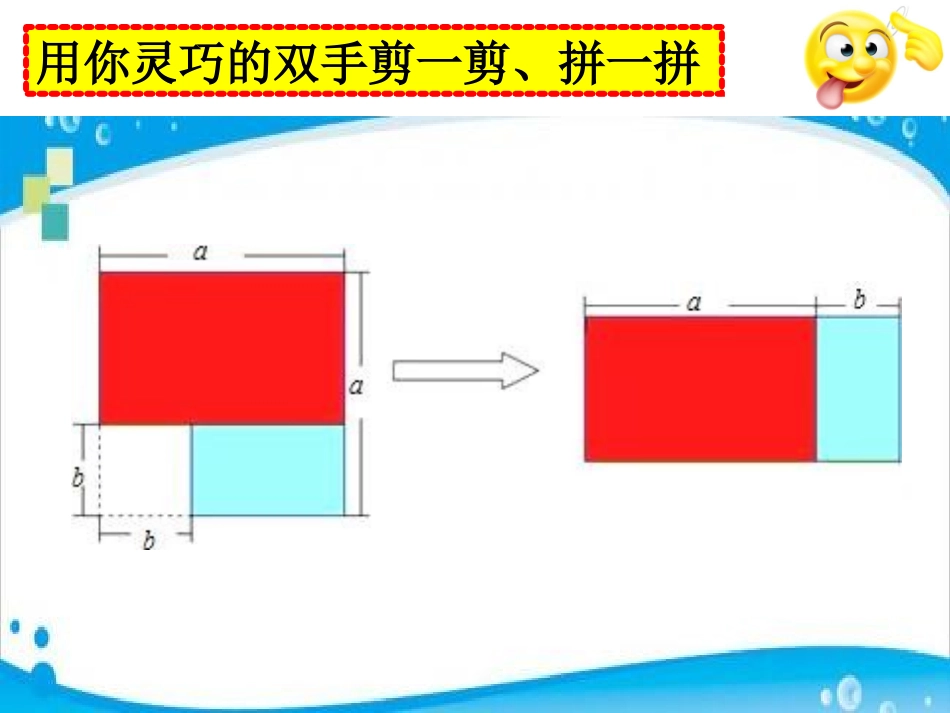 用你灵巧的双手剪一剪、拼一拼

$a$

$a$

$b$

$b$

$a$

$b$